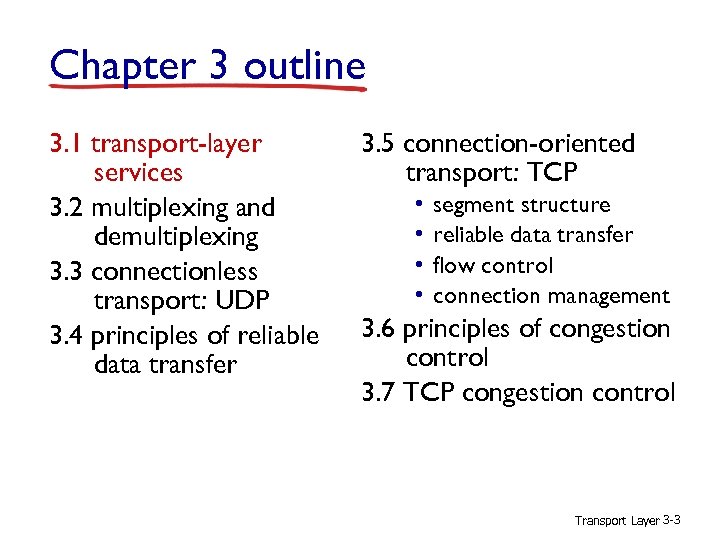 Chapter 3 outline

3.1 transport-layer services
3.2 multiplexing and demultiplexing
3.3 connectionless transport: UDP
3.4 principles of reliable data transfer

3.5 connection-oriented transport: TCP
• segment structure
• reliable data transfer
• flow control
• connection management
3.6 principles of congestion control
3.7 TCP congestion control

Transport Layer 3-3